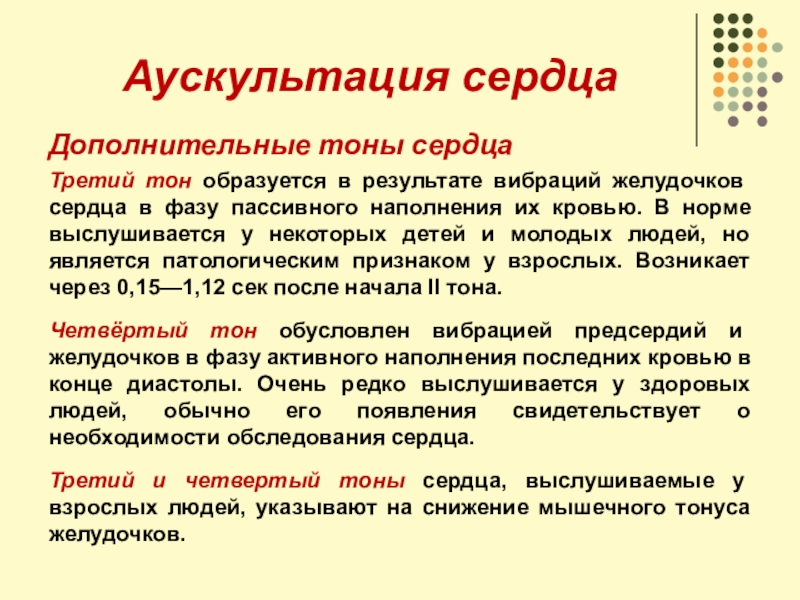 Аускультация сердца

Дополнительные тоны сердца

Третий тон образуется в результате вибраций желудочков сердца в фазу пассивного наполнения их кровью. В норме выслушивается у некоторых детей и молодых людей, но является патологическим признаком у взрослых. Возникает через 0,15—1,12 сек после начала II тона.

Четвёртый тон обусловлен вибрацией предсердий и желудочков в фазу активного наполнения последних кровью в конце диастолы. Очень редко выслушивается у здоровых людей, обычно его появления свидетельствует о необходимости обследования сердца.

Третий и четвертый тоны сердца, выслушиваемые у взрослых людей, указывают на снижение мышечного тонуса желудочков.